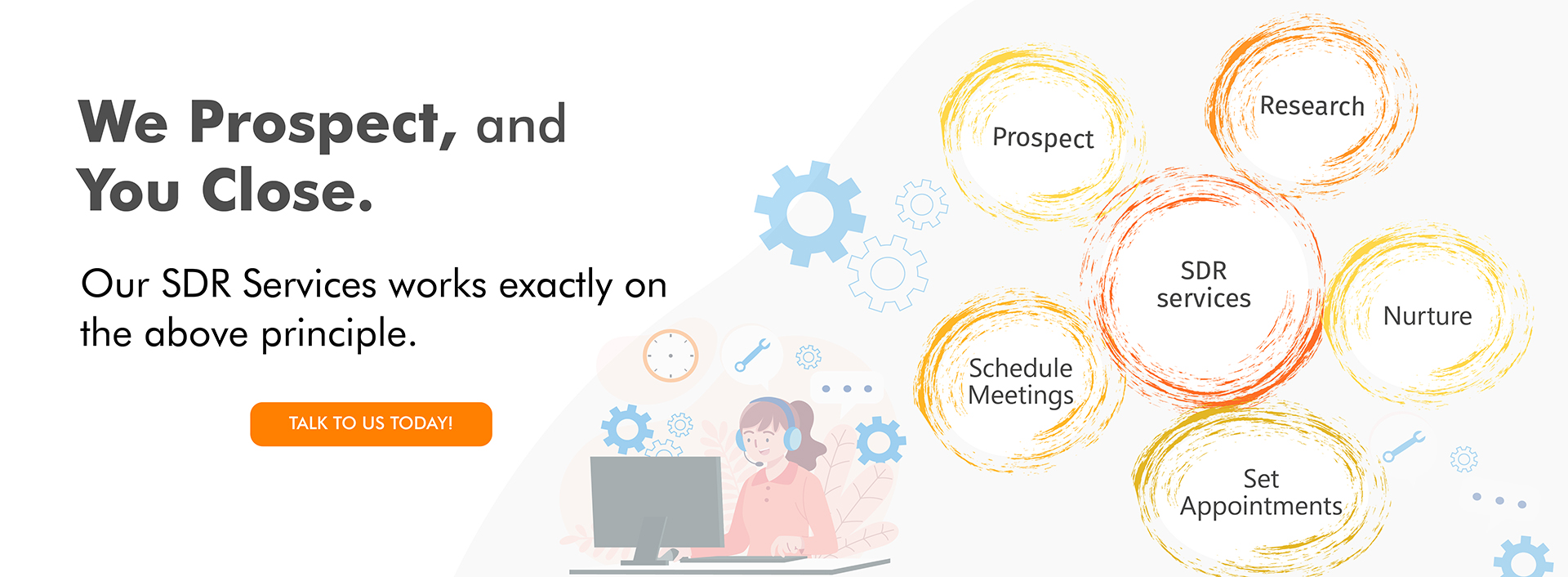 We Prospect, and You Close.

Our SDR Services works exactly on the above principle.

TALK TO US TODAY!

Prospect

Research

SDR services

Nurture

Schedule Meetings

Set Appointments